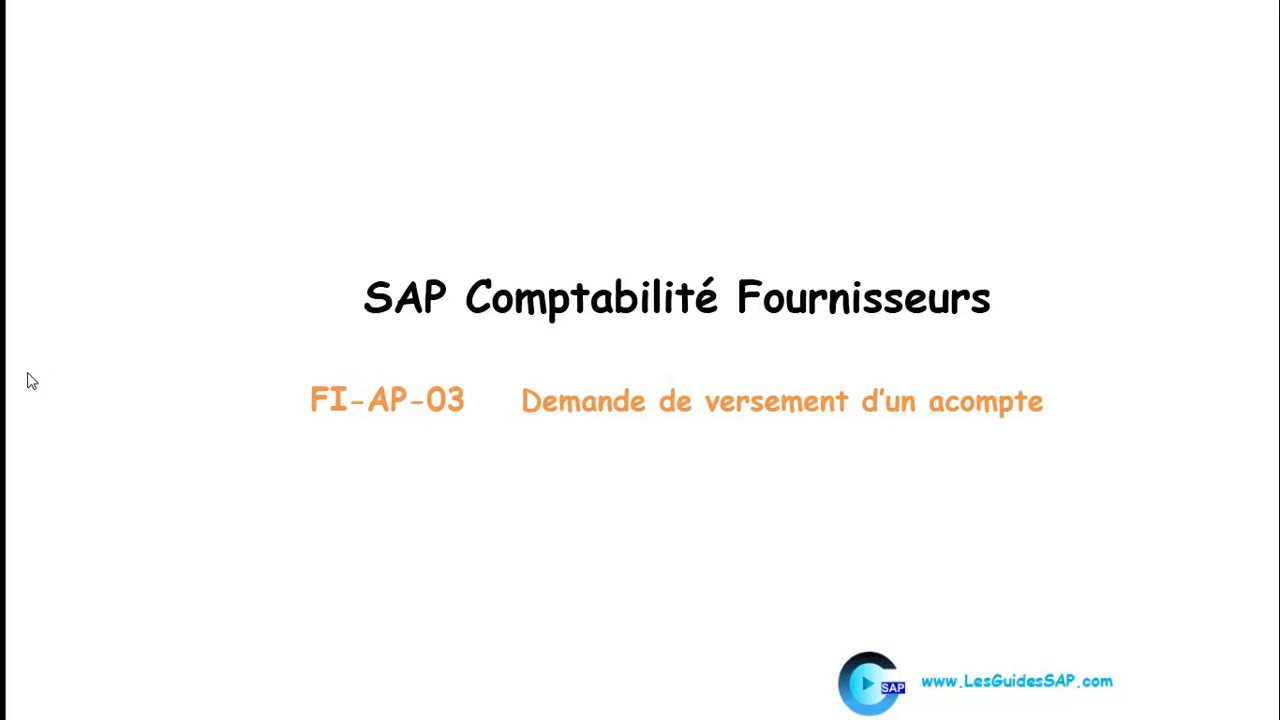 SAP Comptabilité Fournisseurs

FI-AP-03 Demande de versement d'un acompte

SAP www.LesGuidesSAP.com